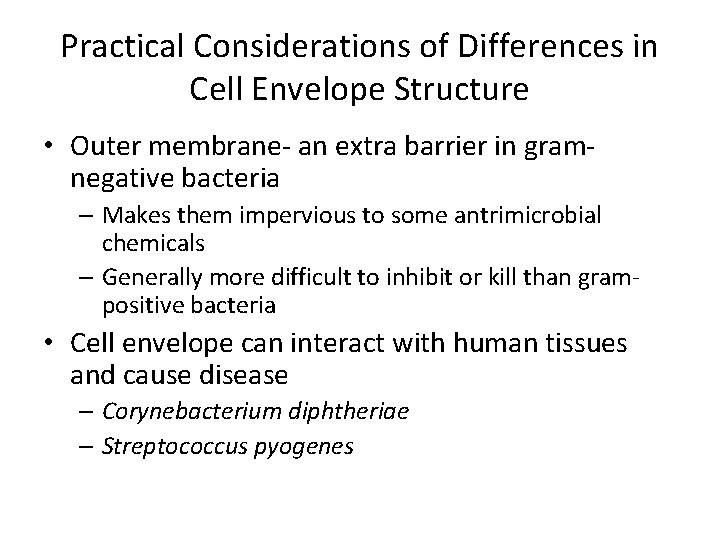 Practical Considerations of Differences in Cell Envelope Structure

• Outer membrane- an extra barrier in gram-negative bacteria
– Makes them impervious to some antrimicrobial chemicals
– Generally more difficult to inhibit or kill than gram-positive bacteria

• Cell envelope can interact with human tissues and cause disease
– Corynebacterium diphtheriae
– Streptococcus pyogenes